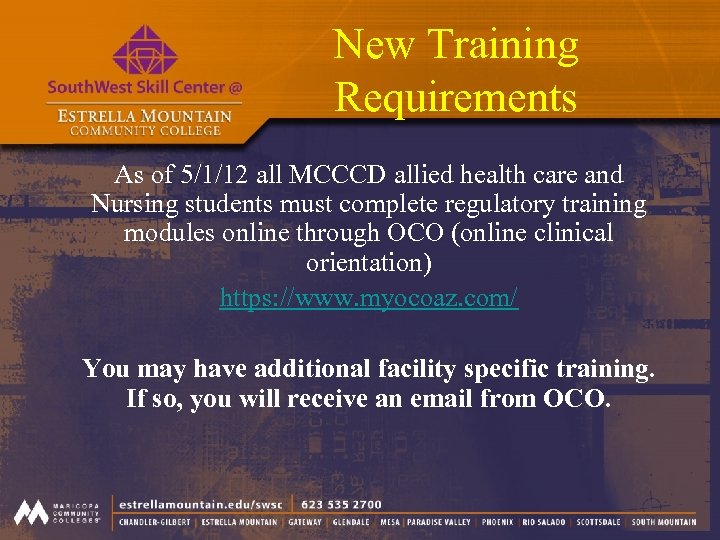 SouthWest Skill Center @
ESTRELLA MOUNTAIN
COMMUNITY COLLEGE

New Training Requirements

As of 5/1/12 all MCCCD allied health care and Nursing students must complete regulatory training modules online through OCO (online clinical orientation)

https://www.myocoaz.com/

You may have additional facility specific training. If so, you will receive an email from OCO.

MARICOPA COMMUNITY COLLEGES

estrellamountain.edu/swsc | 623 535 2700

CHANDLER-GILBERT | ESTRELLA MOUNTAIN | GATEWAY | GLENDALE | MESA | PARADISE VALLEY | PHOENIX | RIO SALADO | SCOTTSDALE | SOUTH MOUNTAIN